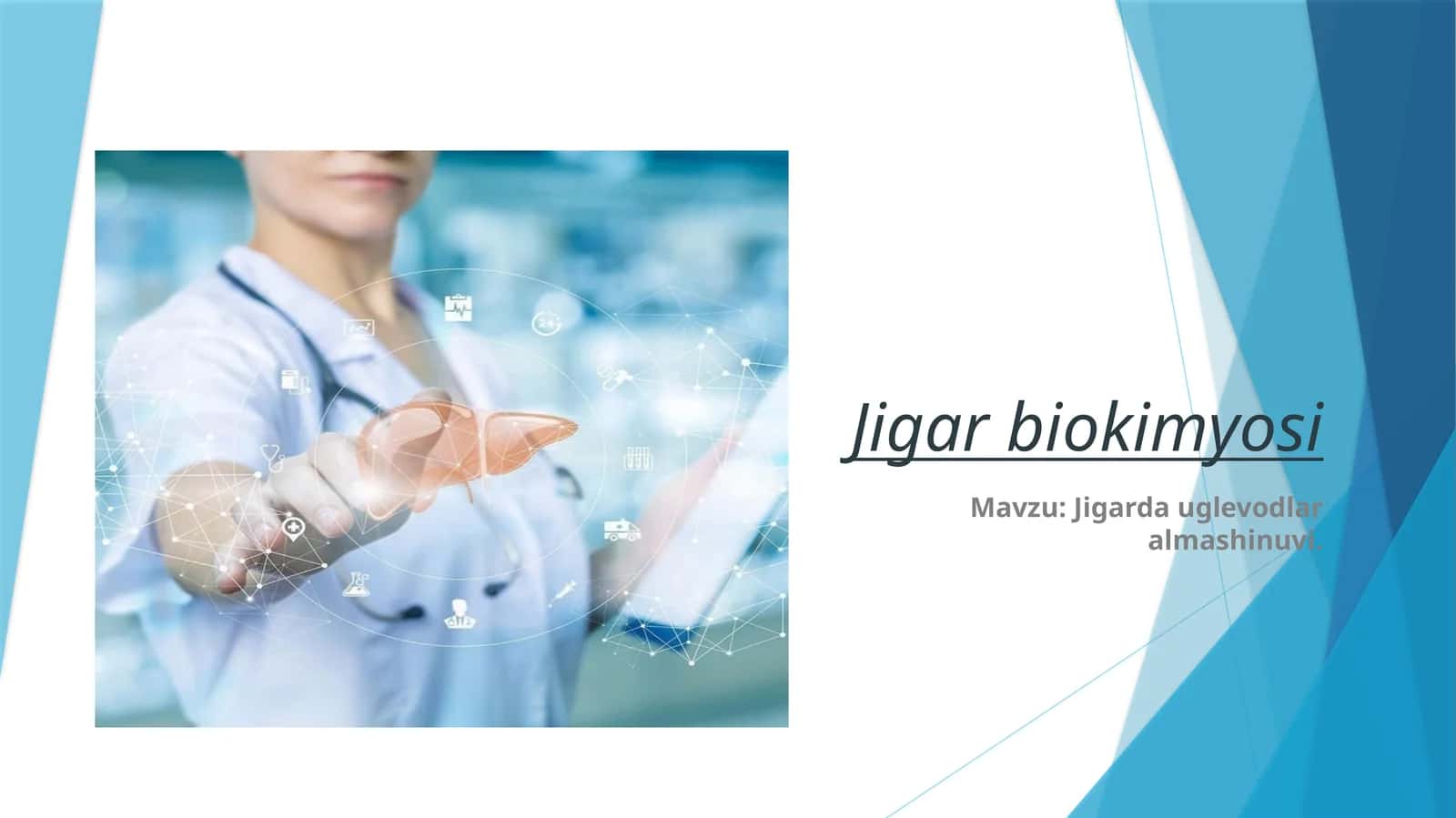 Jigar biokimyosi

Mavzu: Jigarda uglevodlar almashinuvi.